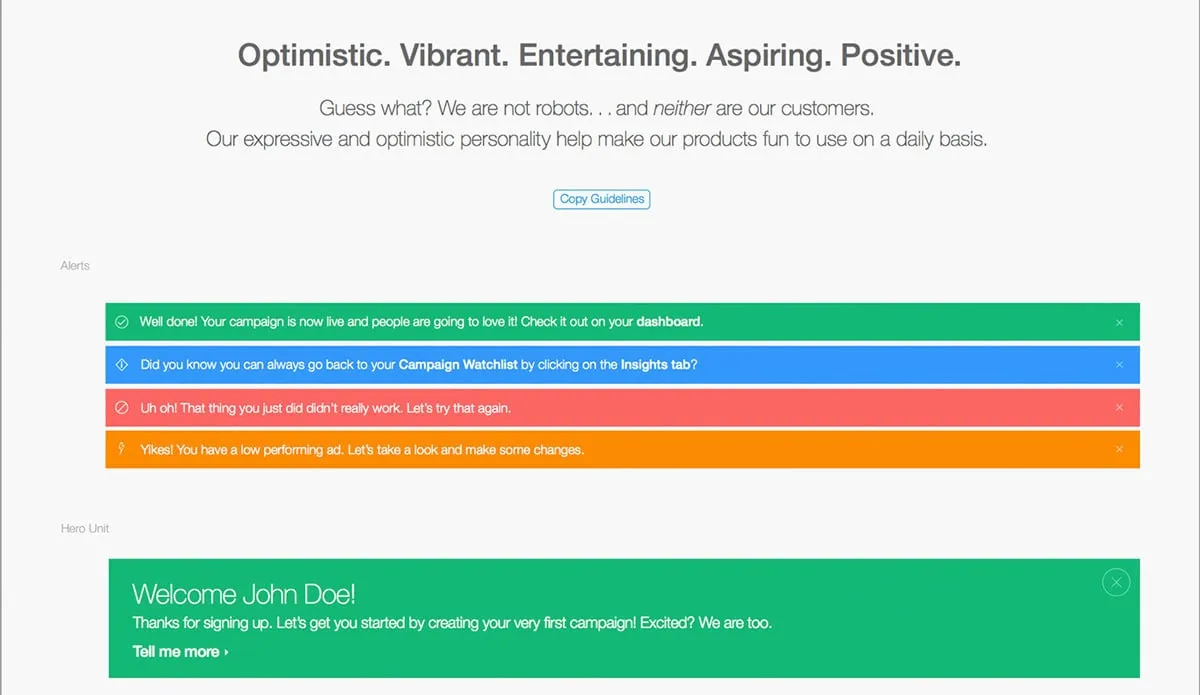 Optimistic. Vibrant. Entertaining. Aspiring. Positive.

Guess what? We are not robots. . . and neither are our customers.
Our expressive and optimistic personality help make our products fun to use on a daily basis.

Copy Guidelines

Alerts

Well done! Your campaign is now live and people are going to love it! Check it out on your dashboard. ×

Did you know you can always go back to your Campaign Watchlist by clicking on the Insights tab? ×

Uh oh! That thing you just did didn't really work. Let's try that again. ×

Yikes! You have a low performing ad. Let's take a look and make some changes. ×

Hero Unit

Welcome John Doe!
Thanks for signing up. Let's get you started by creating your very first campaign! Excited? We are too.
Tell me more ›